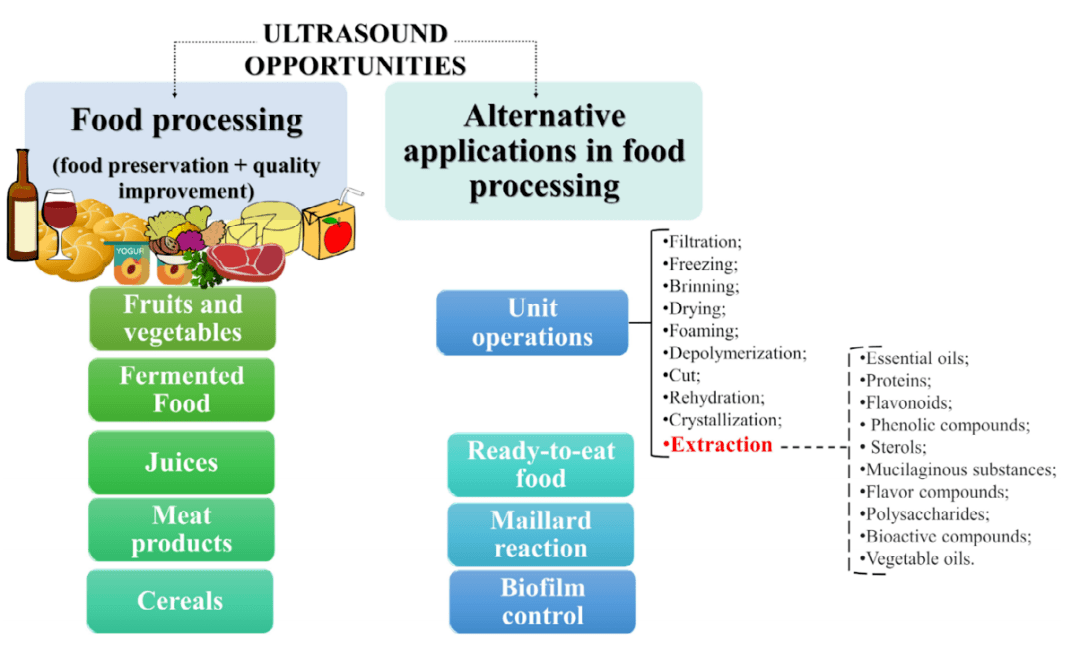 ULTRASOUND OPPORTUNITIES

Food processing

(food preservation + quality improvement)

YOGUR

Fruits and vegetables

Fermented Food

Juices

Meat products

Cereals

Alternative applications in food processing

Unit operations

•Filtration;
•Freezing;
•Brinning;
•Drying;
•Foaming;
•Depolymerization;
•Cut;
•Rehydration;
•Crystallization;
•Extraction

•Essential oils;
•Proteins;
•Flavonoids;
• Phenolic compounds;
• Sterols;
•Mucilaginous substances;
•Flavor compounds;
•Polysaccharides;
•Bioactive compounds;
•Vegetable oils.

Ready-to-eat food

Maillard reaction

Biofilm control